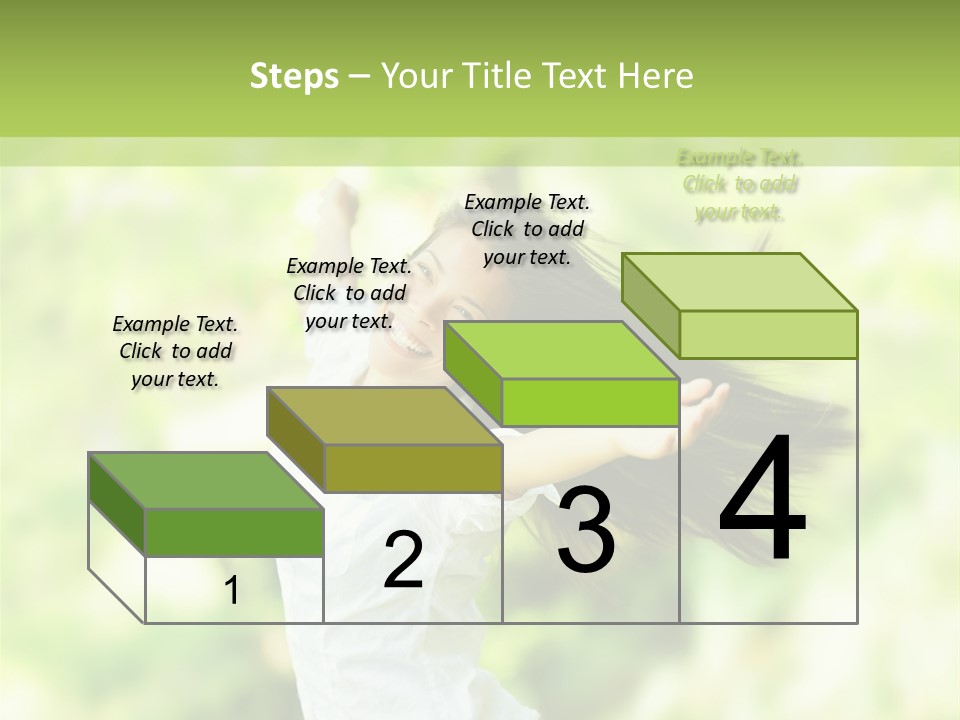 Steps – Your Title Text Here

Example Text. Click to add your text.

Example Text. Click to add your text.

Example Text. Click to add your text.

Example Text. Click to add your text.

1

2

3

4